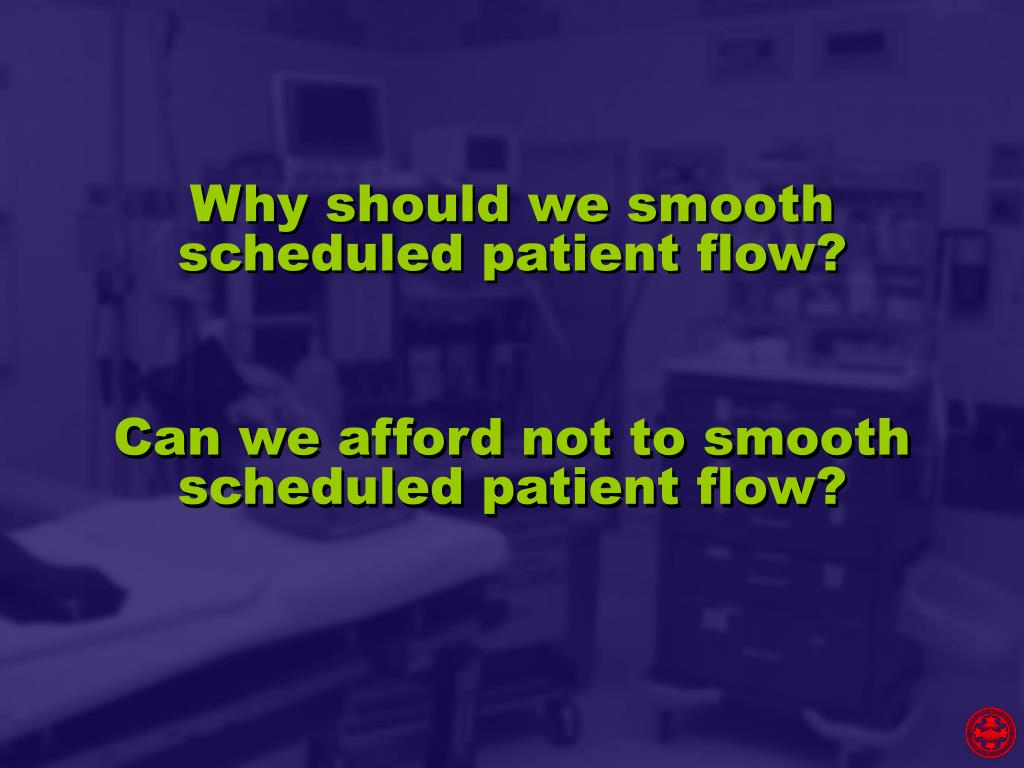 Why should we smooth scheduled patient flow?

Can we afford not to smooth scheduled patient flow?